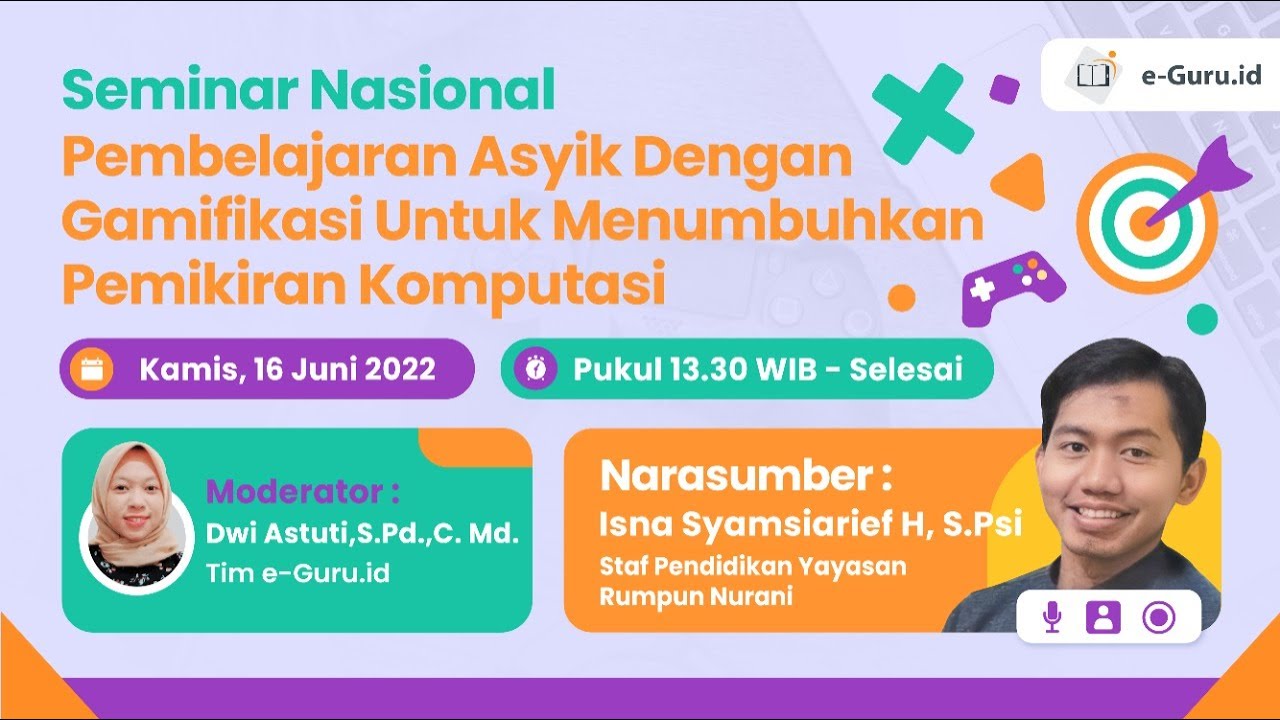 e-Guru.id

Seminar Nasional
Pembelajaran Asyik Dengan Gamifikasi Untuk Menumbuhkan Pemikiran Komputasi

Kamis, 16 Juni 2022

Pukul 13.30 WIB - Selesai

Moderator :
Dwi Astuti,S.Pd.,C. Md.
Tim e-Guru.id

Narasumber :
Isna Syamsiarief H, S.Psi
Staf Pendidikan Yayasan Rumpun Nurani